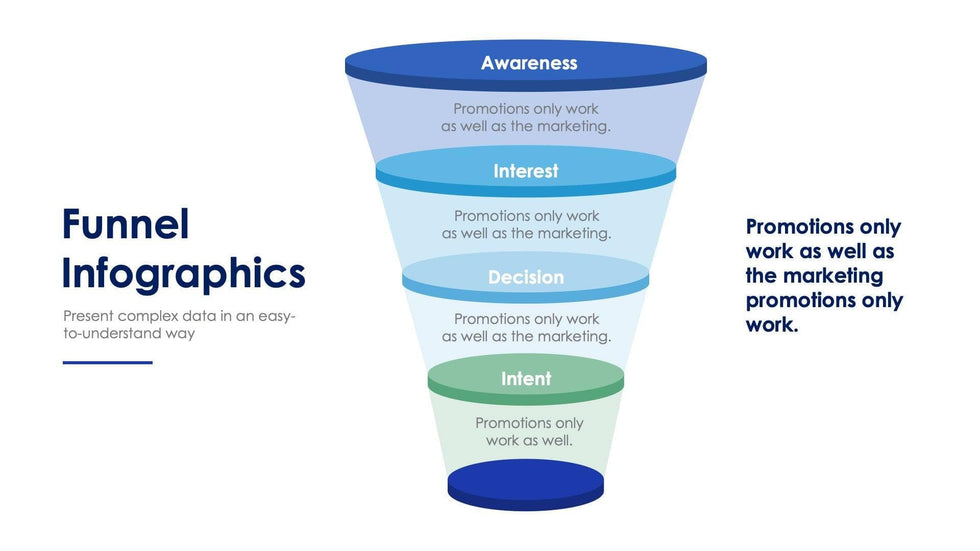 Funnel Infographics

Present complex data in an easy-to-understand way

Awareness

Promotions only work as well as the marketing.

Interest

Promotions only work as well as the marketing.

Decision

Promotions only work as well as the marketing.

Intent

Promotions only work as well.

Promotions only work as well as the marketing promotions only work.